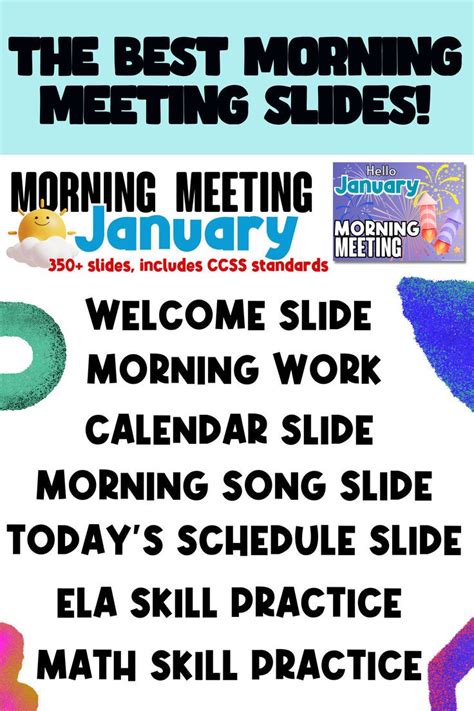 THE BEST MORNING MEETING SLIDES!

MORNING MEETING
January
350+ slides, includes CCSS standards

Hello
January
MORNING MEETING

WELCOME SLIDE
MORNING WORK
CALENDAR SLIDE
MORNING SONG SLIDE
TODAY'S SCHEDULE SLIDE
ELA SKILL PRACTICE
MATH SKILL PRACTICE